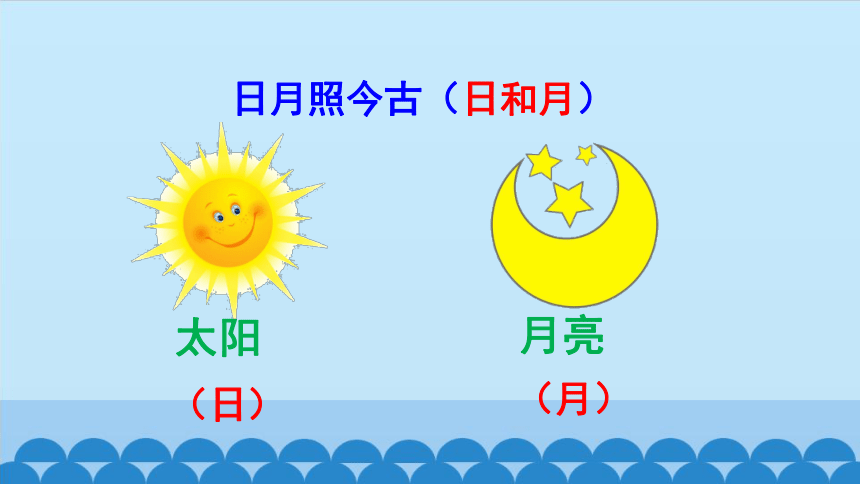 日月照今古（日和月）

太阳

（日）

月亮

（月）